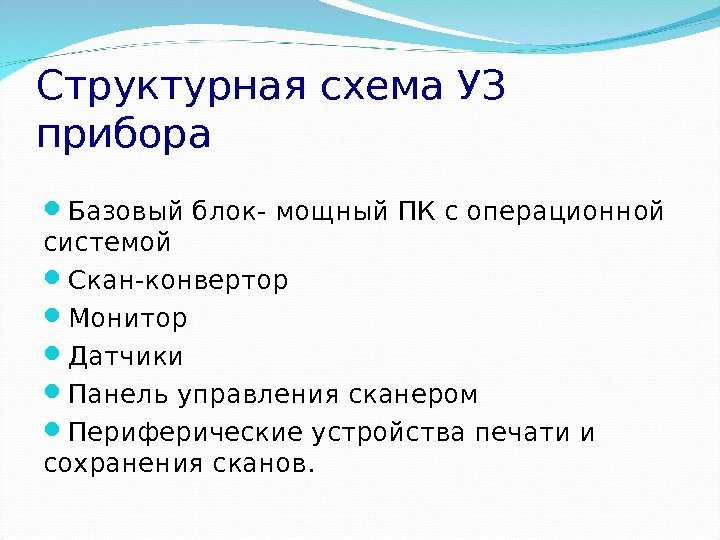 Структурная схема УЗ прибора

Базовый блок- мощный ПК с операционной системой

Скан-конвертор

Монитор

Датчики

Панель управления сканером

Периферические устройства печати и сохранения сканов.